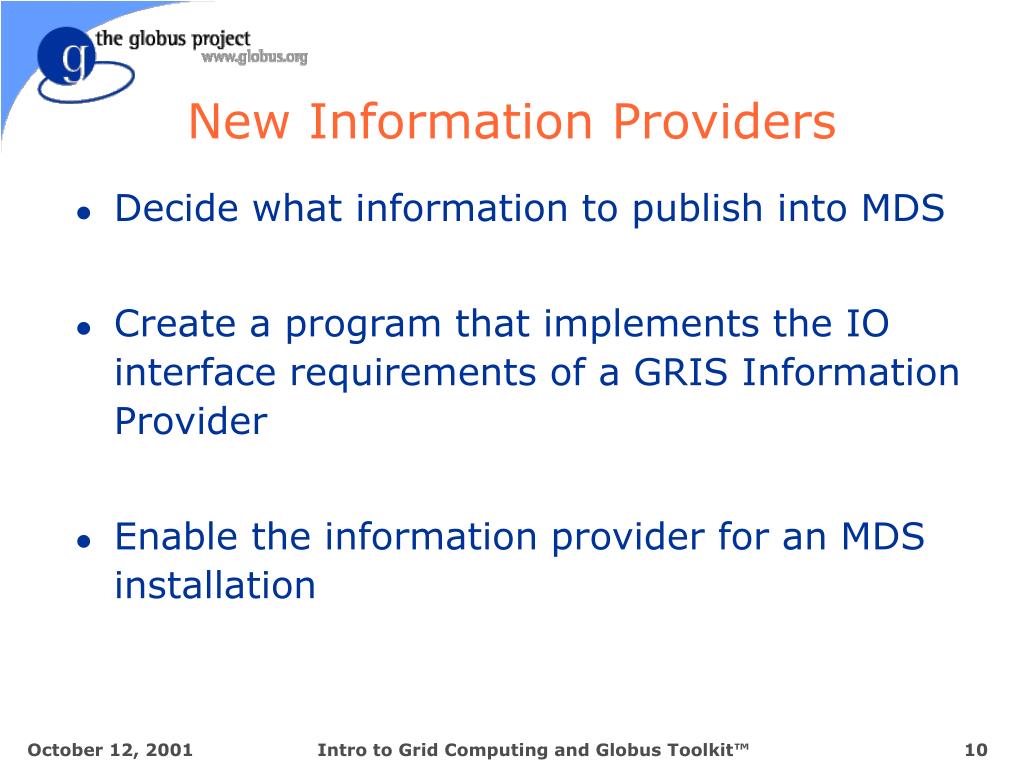 g the globus project
www.globus.org

New Information Providers

- Decide what information to publish into MDS
- Create a program that implements the IO interface requirements of a GRIS Information Provider
- Enable the information provider for an MDS installation

October 12, 2001 Intro to Grid Computing and Globus Toolkit™ 10